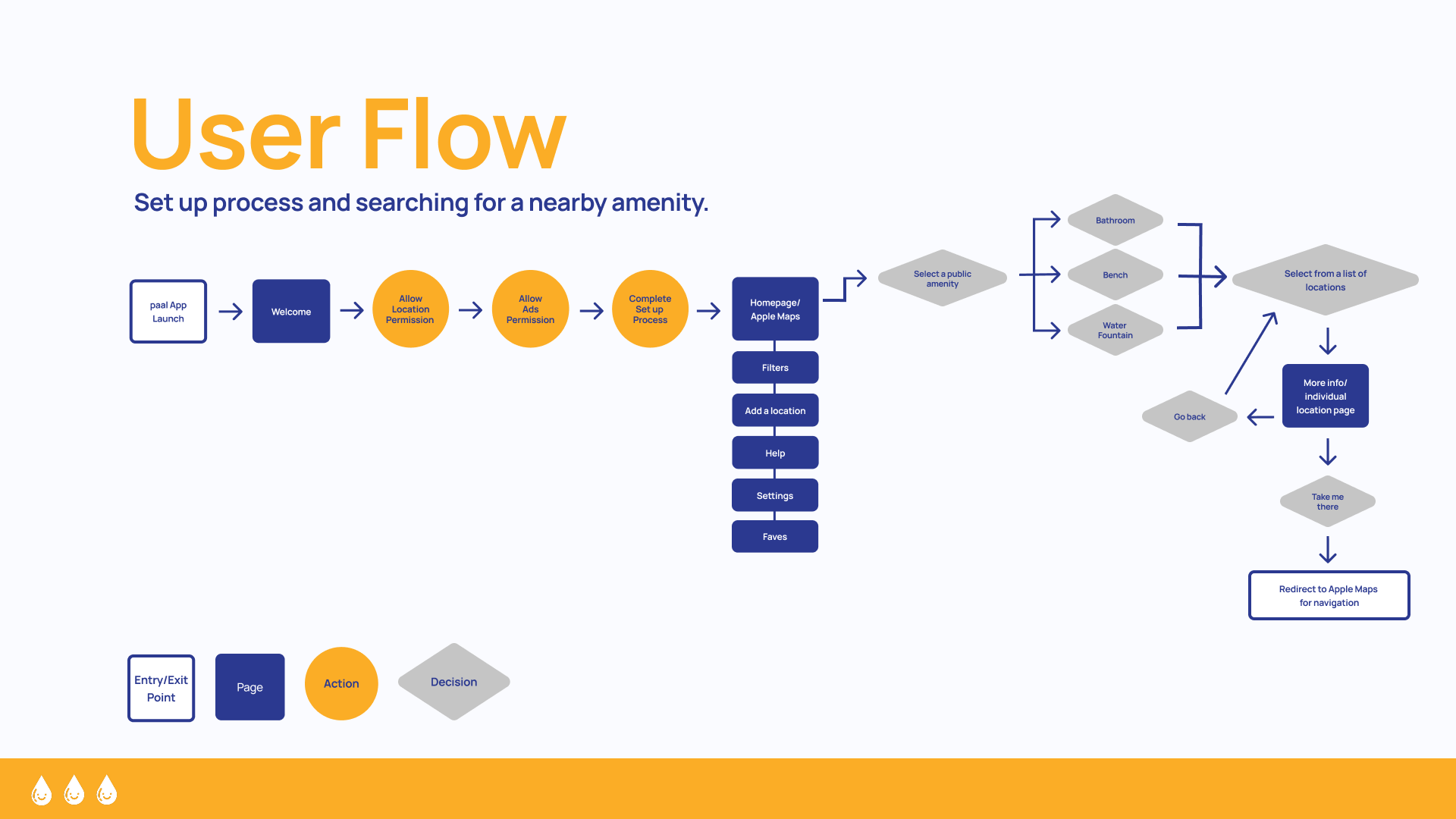 User Flow

Set up process and searching for a nearby amenity.

paal App Launch

Welcome

Allow Location Permission

Allow Ads Permission

Complete Set up Process

Homepage/ Apple Maps

Filters

Add a location

Help

Settings

Faves

Select a public amenity

Bathroom

Bench

Water Fountain

Select from a list of locations

More info/ individual location page

Go back

Take me there

Redirect to Apple Maps for navigation

Entry/Exit Point

Page

Action

Decision